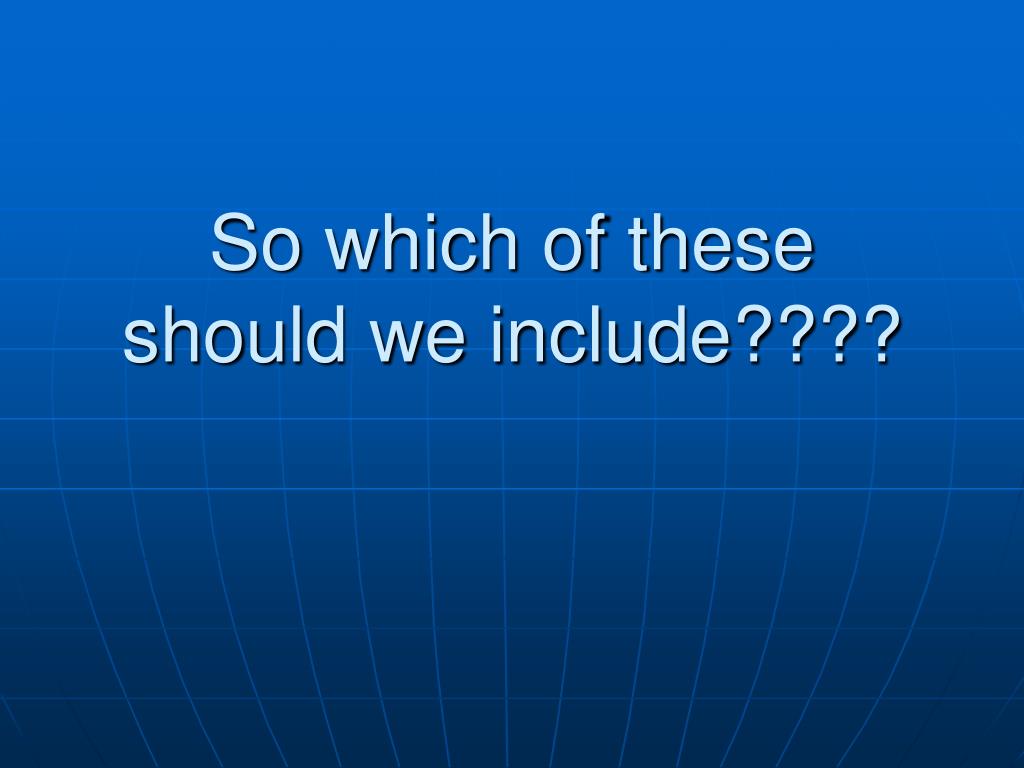 So which of these should we include????